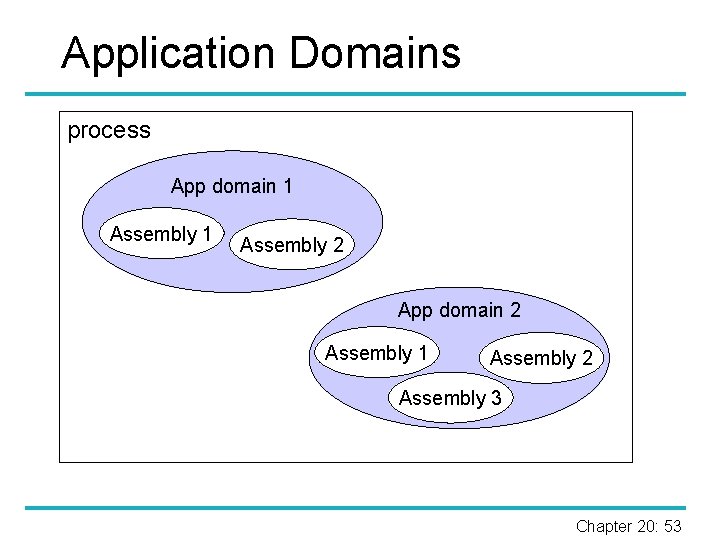 Application Domains

process

App domain 1

Assembly 1

Assembly 2

App domain 2

Assembly 1

Assembly 2

Assembly 3

Chapter 20: 53